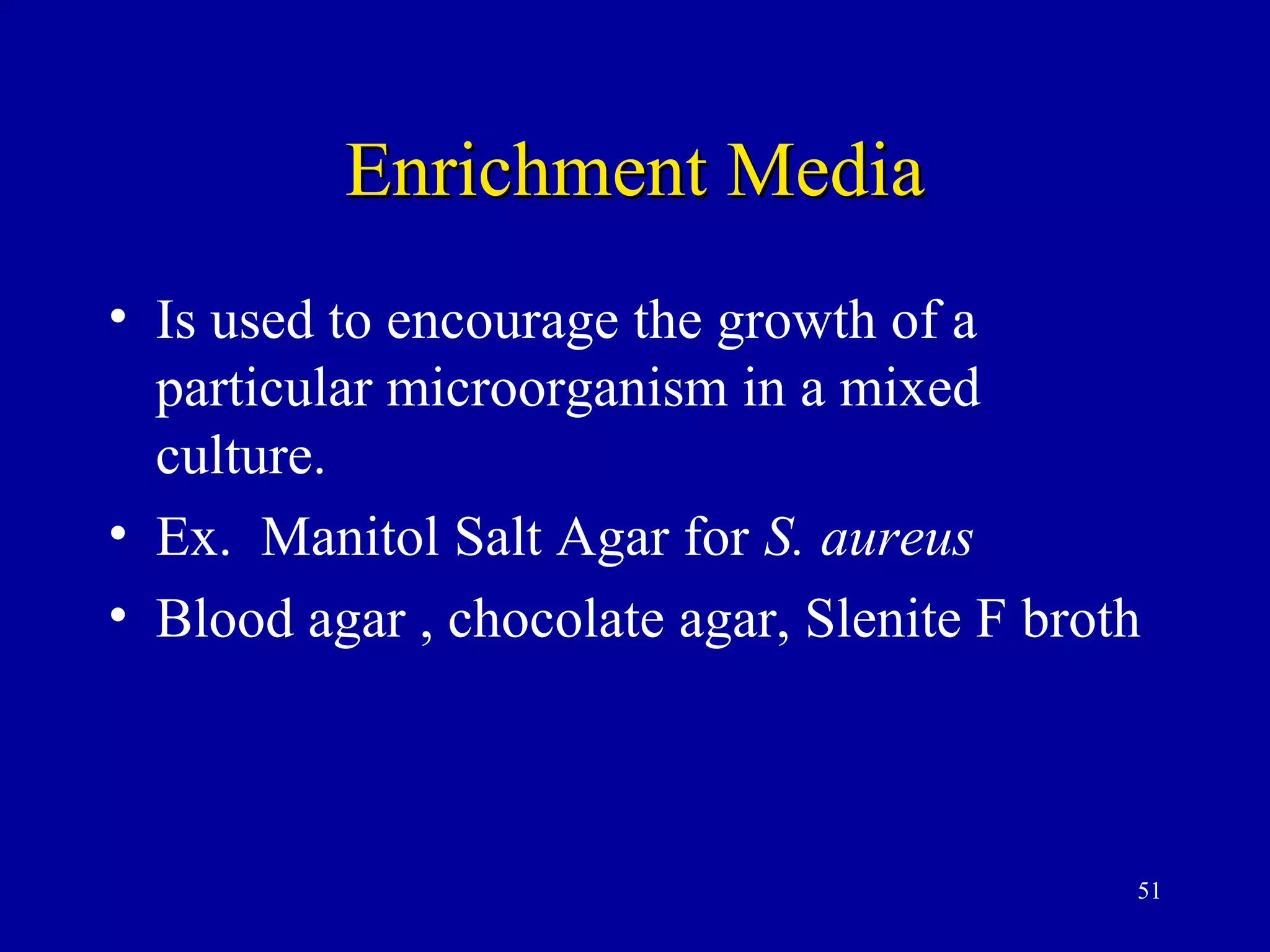 Enrichment Media

• Is used to encourage the growth of a particular microorganism in a mixed culture.
• Ex. Manitol Salt Agar for S. aureus
• Blood agar , chocolate agar, Slenite F broth

51